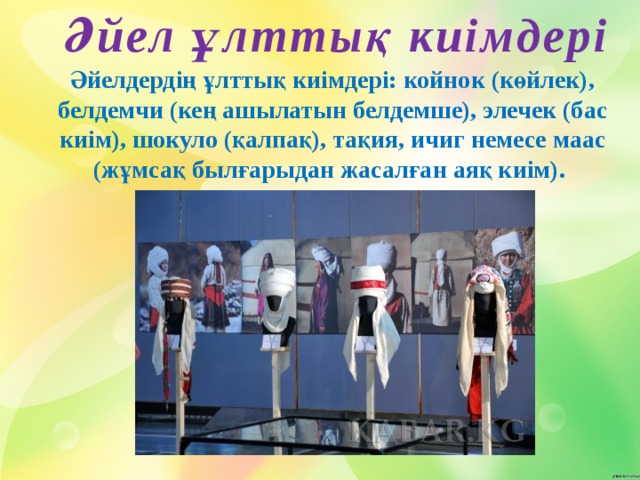 Әйел ұлттық киімдері

Әйелдердің ұлттық киімдері: койнок (көйлек), белдемчи (кең ашылатын белдемше), элечек (бас киім), шокуло (қалпақ), тақия, ичиг немесе маас (жұмсақ былғарыдан жасалған аяқ киім).

KABAR.KG